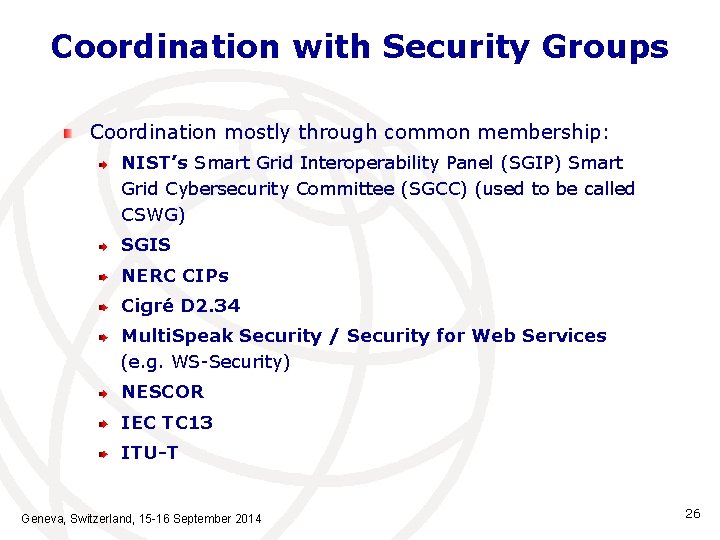 Coordination with Security Groups

Coordination mostly through common membership:

NIST's Smart Grid Interoperability Panel (SGIP) Smart Grid Cybersecurity Committee (SGCC) (used to be called CSWG)

SGIS

NERC CIPs

Cigré D2.34

MultiSpeak Security / Security for Web Services (e.g. WS-Security)

NESCOR

IEC TC13

ITU-T

Geneva, Switzerland, 15-16 September 2014

26